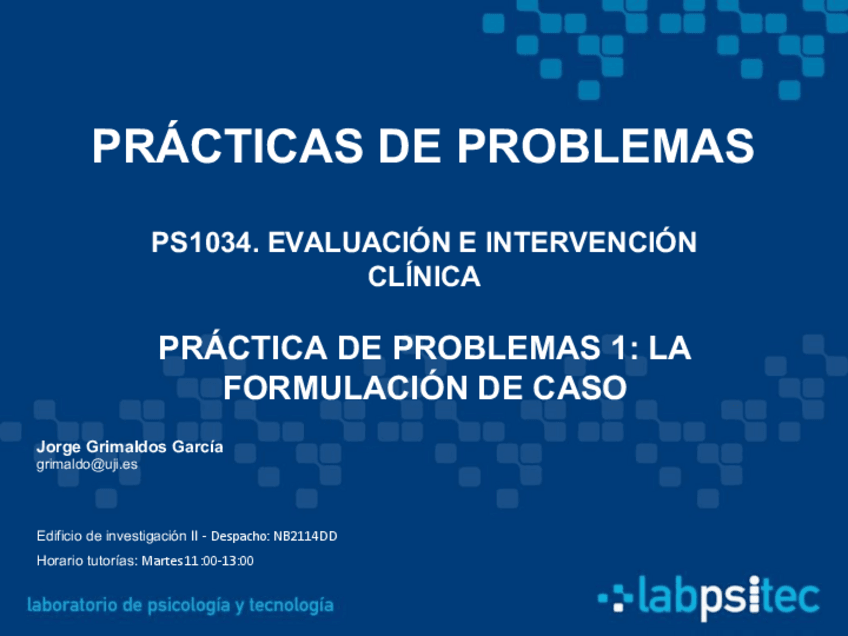 PRÁCTICAS DE PROBLEMAS

PS1034. EVALUACIÓN E INTERVENCIÓN CLÍNICA

PRÁCTICA DE PROBLEMAS 1: LA FORMULACIÓN DE CASO

Jorge Grimaldos García
grimaldo@uji.es

Edificio de investigación II - Despacho: NB2114DD

Horario tutorías: Martes11:00-13:00

laboratorio de psicología y tecnología

labpsitec